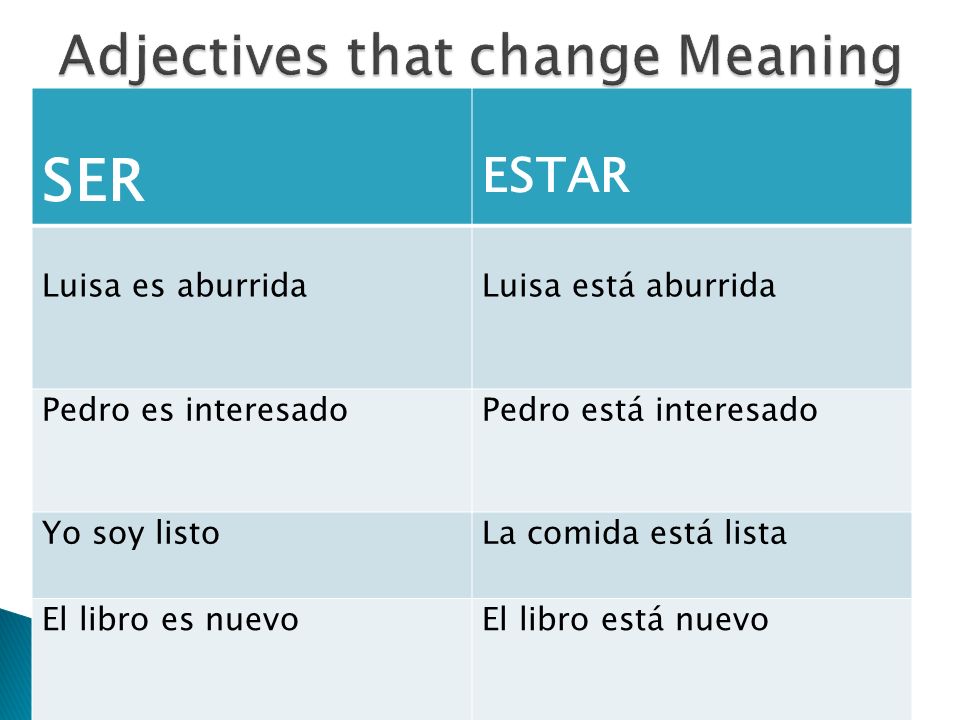 Adjectives that change Meaning

| SER | ESTAR |
|---|---|
| Luisa es aburrida | Luisa está aburrida |
| Pedro es interesado | Pedro está interesado |
| Yo soy listo | La comida está lista |
| El libro es nuevo | El libro está nuevo |